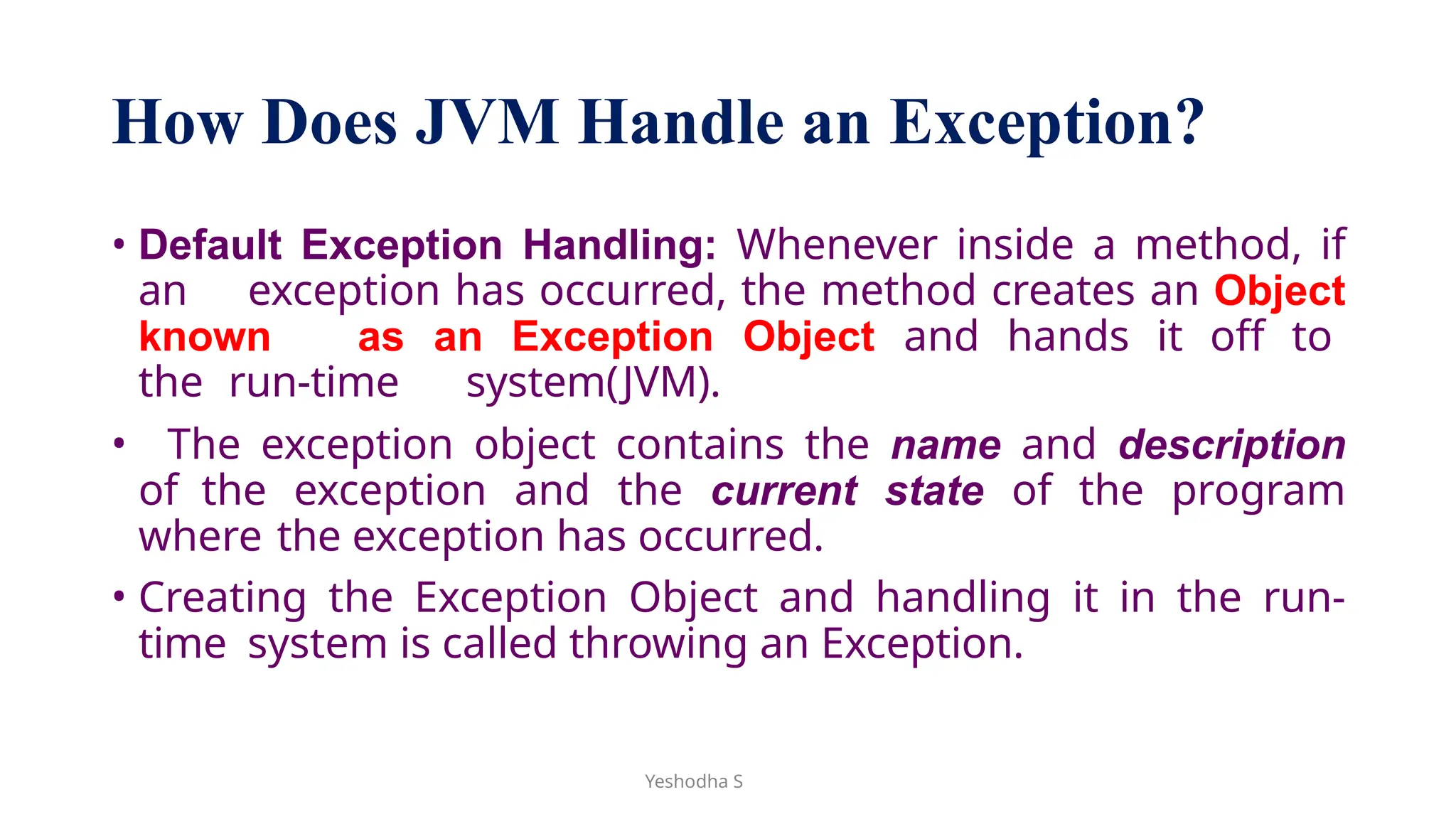 How Does JVM Handle an Exception?

• Default Exception Handling: Whenever inside a method, if an exception has occurred, the method creates an Object known as an Exception Object and hands it off to the run-time system(JVM).

• The exception object contains the name and description of the exception and the current state of the program where the exception has occurred.

• Creating the Exception Object and handling it in the run-time system is called throwing an Exception.

Yeshodha S